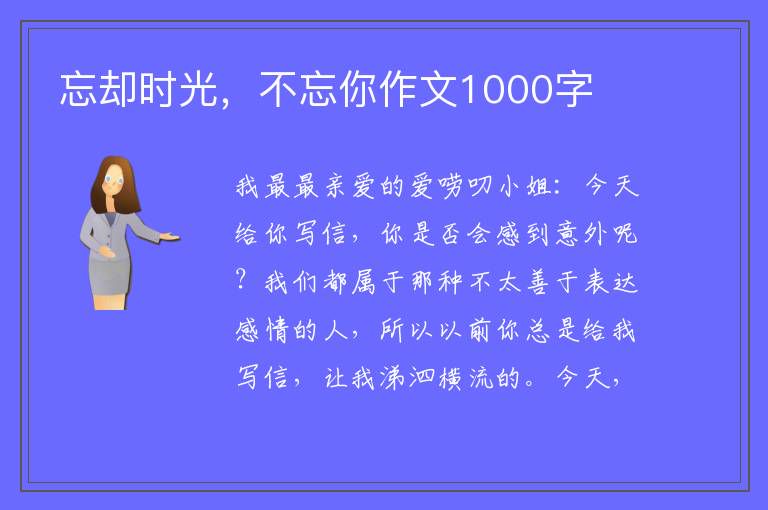 忘却时光，不忘你作文1000字

我最最亲爱的爱唠叨小姐：今天给你写信，你是否会感到意外呢？我们都属于那种不太善于表达感情的人，所以以前你总是给我写信，让我涕泗横流的。今天，